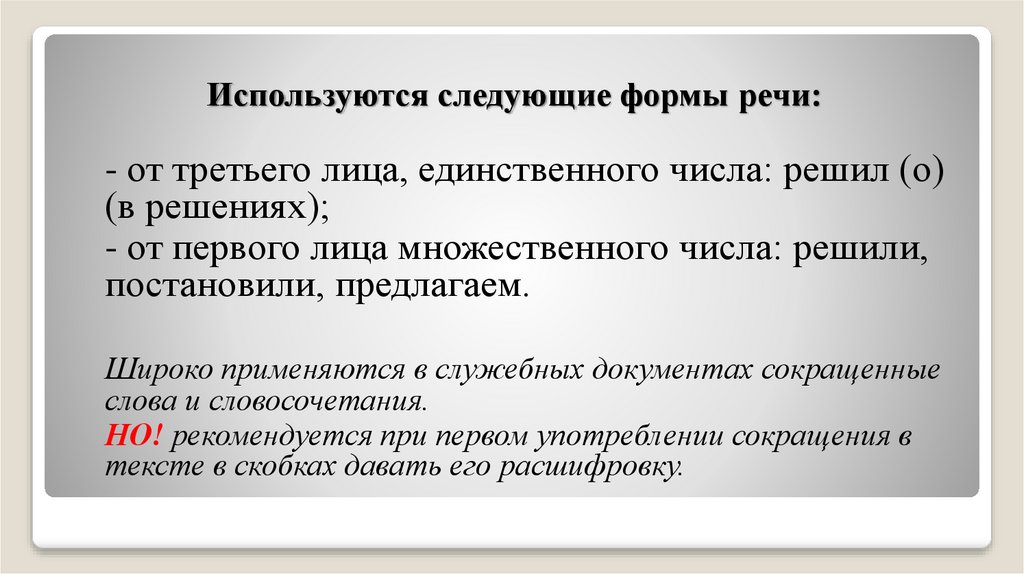 Используются следующие формы речи:

- от третьего лица, единственного числа: решил (о) (в решениях);

- от первого лица множественного числа: решили, постановили, предлагаем.

Широко применяются в служебных документах сокращенные слова и словосочетания.

НО! рекомендуется при первом употреблении сокращения в тексте в скобках давать его расшифровку.